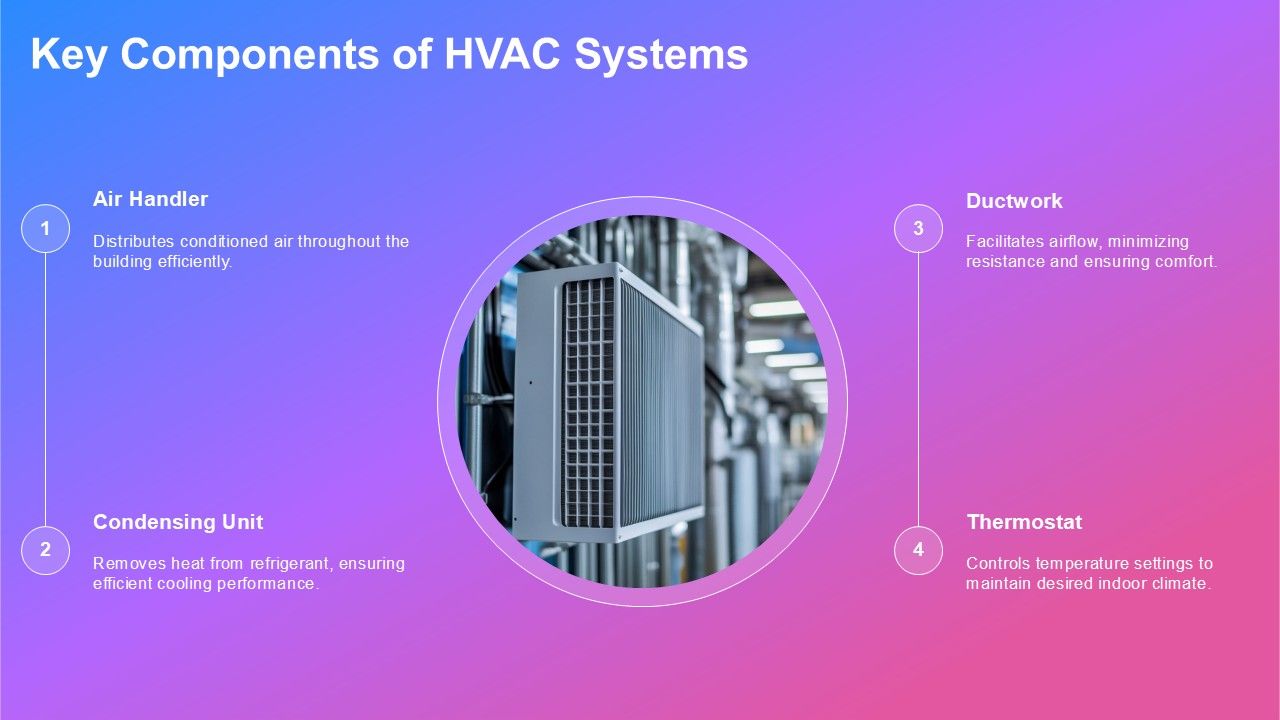 Key Components of HVAC Systems

1

Air Handler

Distributes conditioned air throughout the building efficiently.

2

Condensing Unit

Removes heat from refrigerant, ensuring efficient cooling performance.

3

Ductwork

Facilitates airflow, minimizing resistance and ensuring comfort.

4

Thermostat

Controls temperature settings to maintain desired indoor climate.